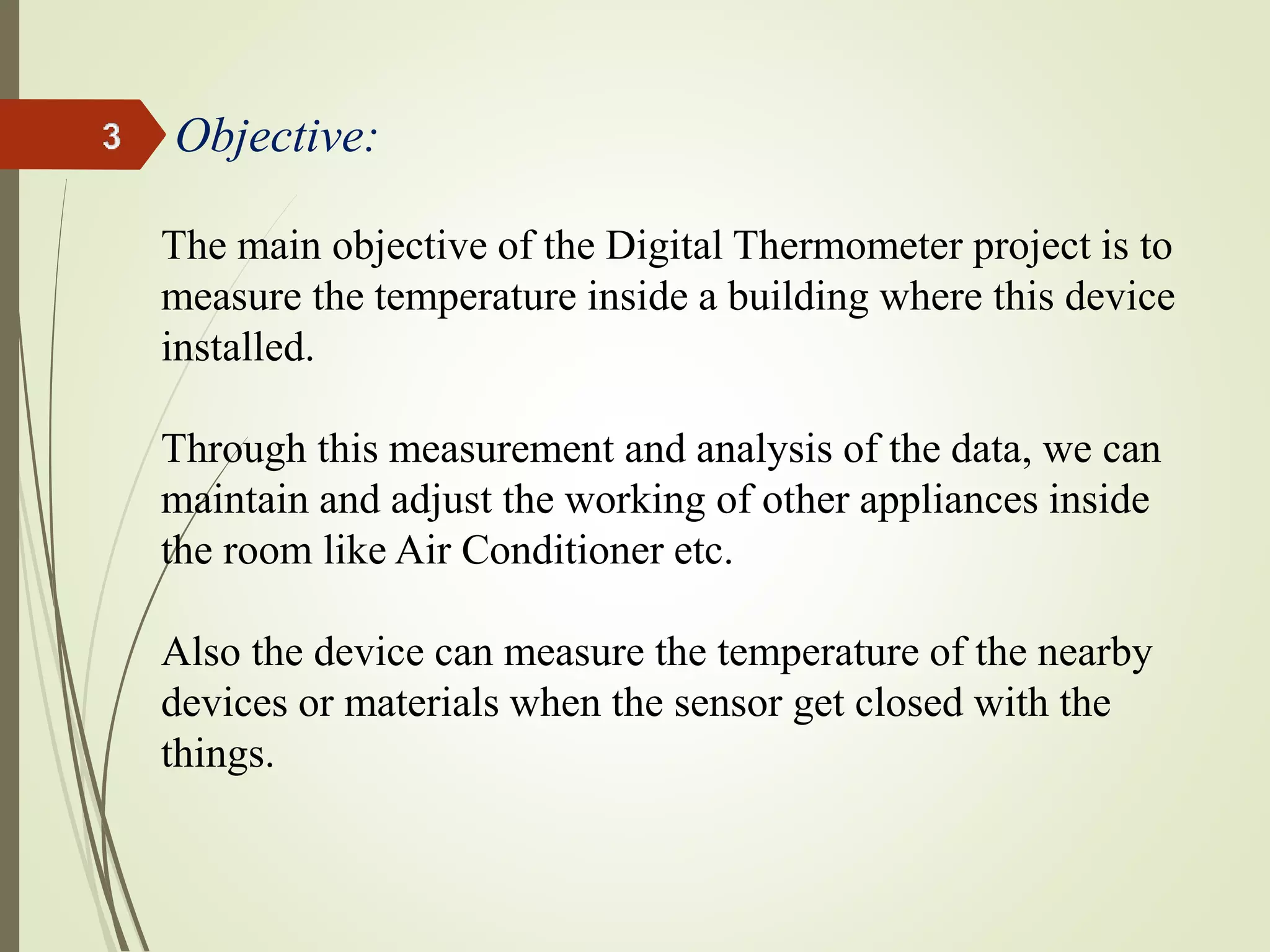 3

Objective:

The main objective of the Digital Thermometer project is to measure the temperature inside a building where this device installed.

Through this measurement and analysis of the data, we can maintain and adjust the working of other appliances inside the room like Air Conditioner etc.

Also the device can measure the temperature of the nearby devices or materials when the sensor get closed with the things.